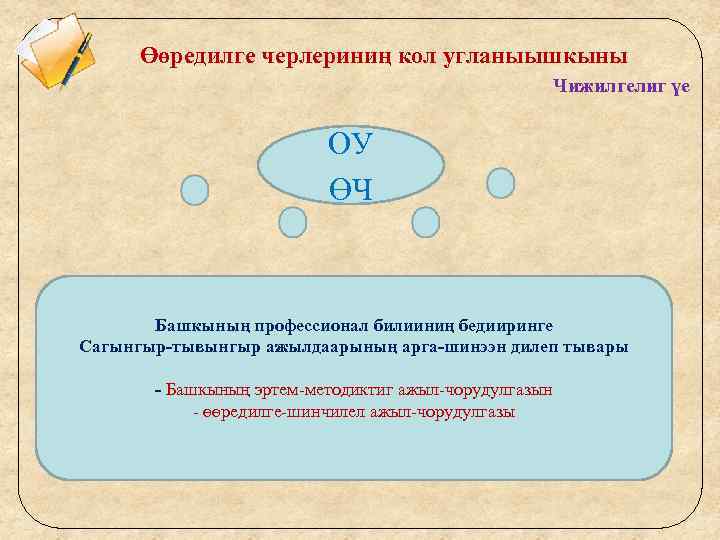 Өөредилге черлериниң кол угланыышкыны

Чижилгелиг үе

ОУ
ӨЧ

Башкының профессионал билииниң бедииринге
Сагынгыр-тывынгыр ажылдаарының арга-шинээн дилеп тывары

- Башкының эртем-методиктиг ажыл-чорудулгазын
- өөредилге-шинчилел ажыл-чорудулгазы